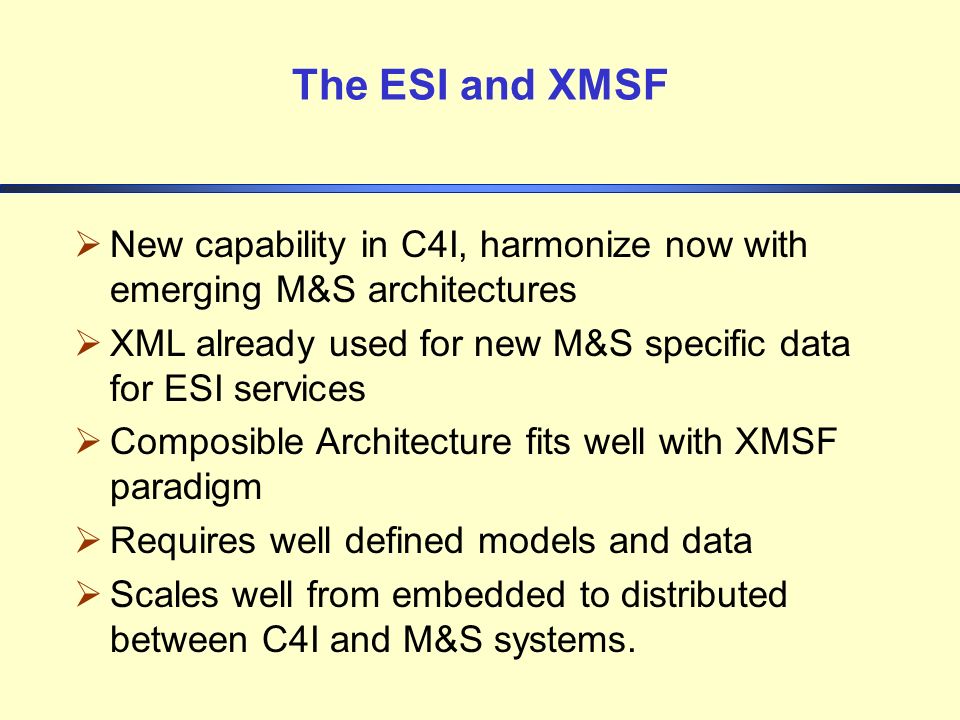 The ESI and XMSF

➢ New capability in C4I, harmonize now with emerging M&S architectures
➢ XML already used for new M&S specific data for ESI services
➢ Composible Architecture fits well with XMSF paradigm
➢ Requires well defined models and data
➢ Scales well from embedded to distributed between C4I and M&S systems.